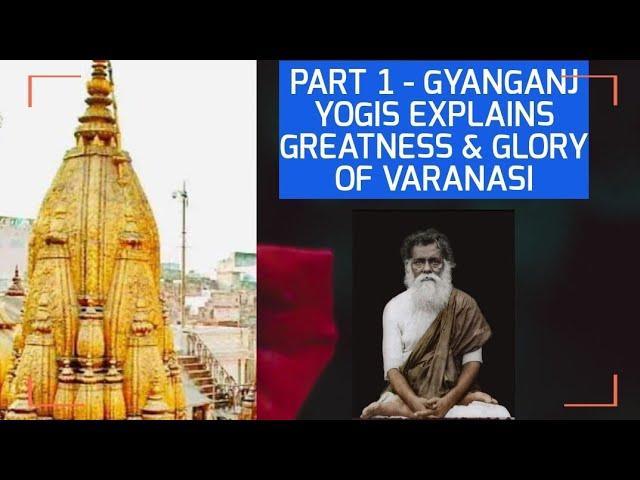 PART 1 - GYANGANJ YOGIS EXPLAINS GREATNESS & GLORY OF VARANASI